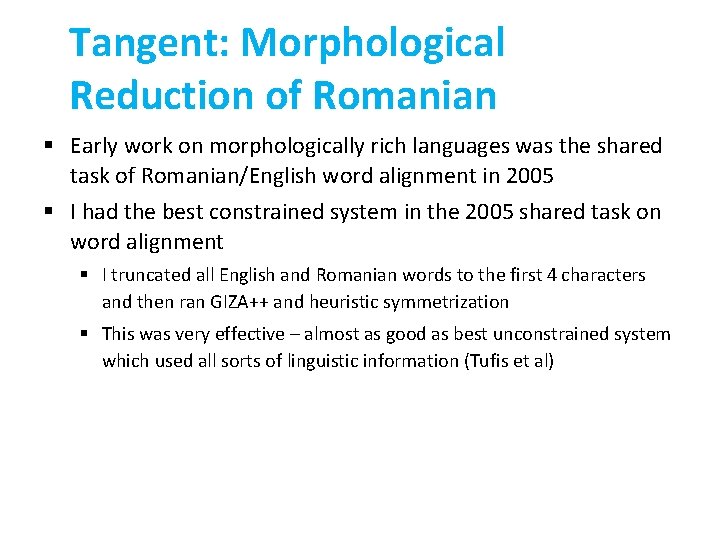 Tangent: Morphological Reduction of Romanian

▪ Early work on morphologically rich languages was the shared task of Romanian/English word alignment in 2005

▪ I had the best constrained system in the 2005 shared task on word alignment

▪ I truncated all English and Romanian words to the first 4 characters and then ran GIZA++ and heuristic symmetrization

▪ This was very effective – almost as good as best unconstrained system which used all sorts of linguistic information (Tufis et al)